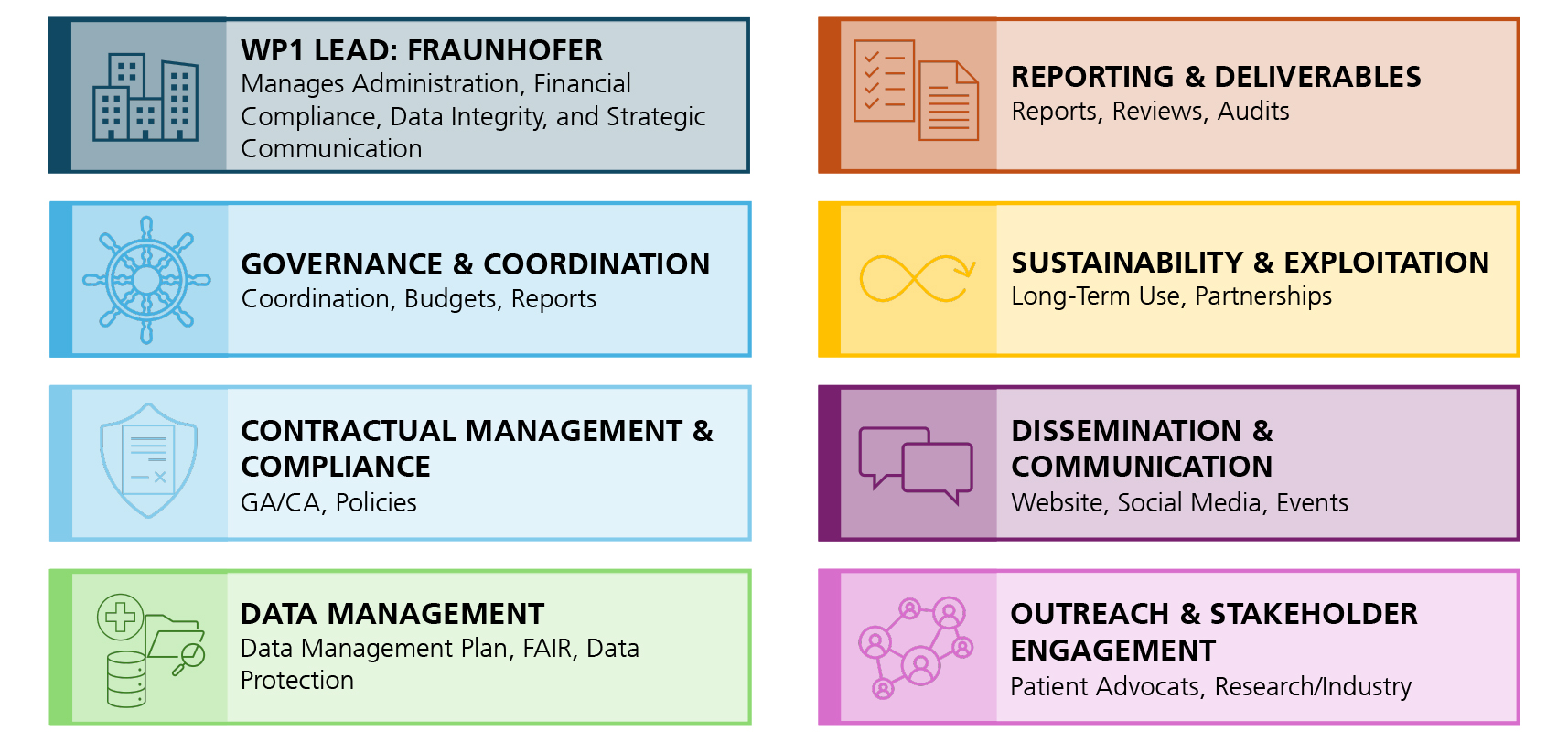 WP1 LEAD: FRAUNHOFER
Manages Administration, Financial Compliance, Data Integrity, and Strategic Communication

GOVERNANCE & COORDINATION
Coordination, Budgets, Reports

CONTRACTUAL MANAGEMENT & COMPLIANCE
GA/CA, Policies

DATA MANAGEMENT
Data Management Plan, FAIR, Data Protection

REPORTING & DELIVERABLES
Reports, Reviews, Audits

SUSTAINABILITY & EXPLOITATION
Long-Term Use, Partnerships

DISSEMINATION & COMMUNICATION
Website, Social Media, Events

OUTREACH & STAKEHOLDER ENGAGEMENT
Patient Advocats, Research/Industry